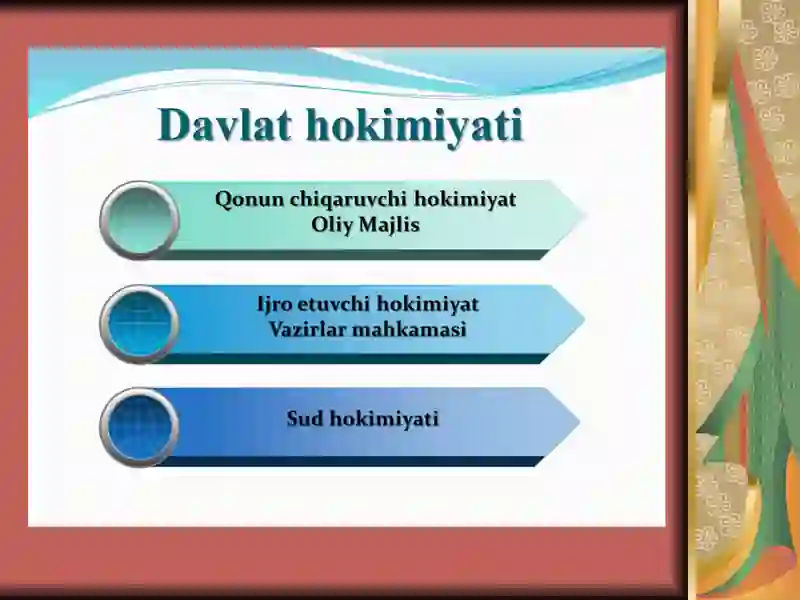 Davlat hokimiyati

Qonun chiqaruvchi hokimiyat
Oliy Majlis

Ijro etuvchi hokimiyat
Vazirlar mahkamasi

Sud hokimiyati